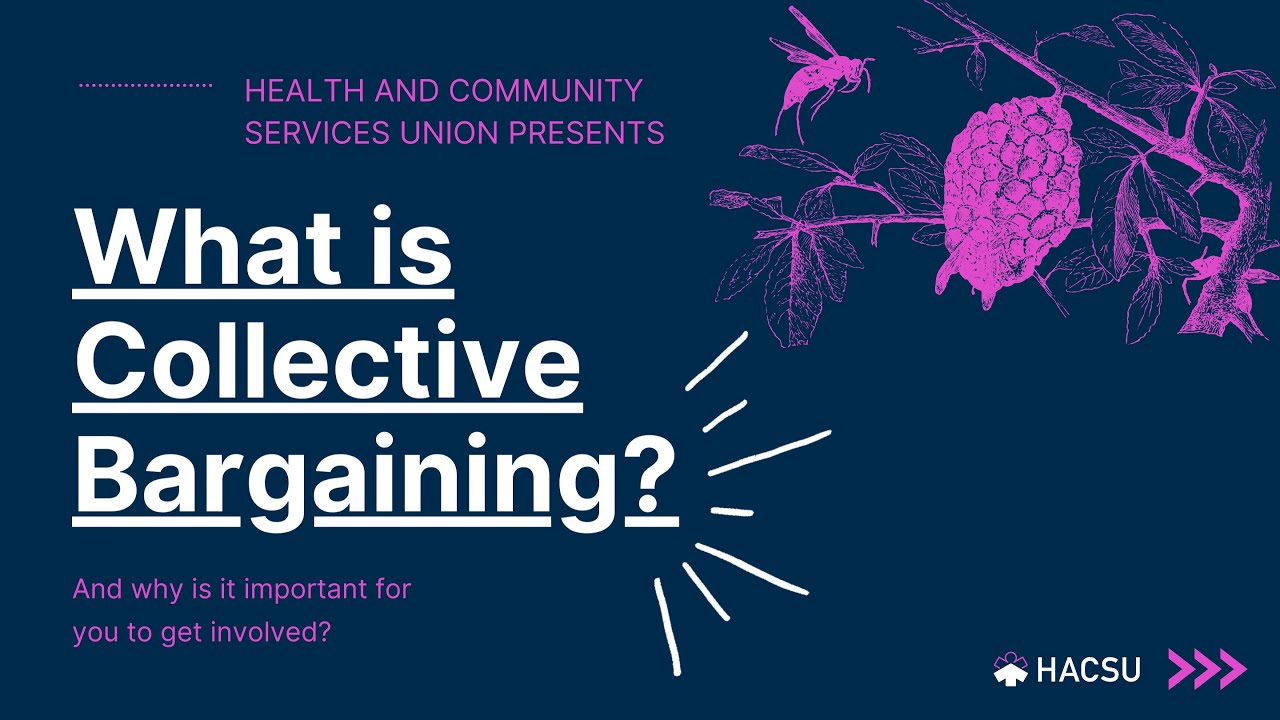 HEALTH AND COMMUNITY SERVICES UNION PRESENTS

What is Collective Bargaining?

And why is it important for you to get involved?

HACSU